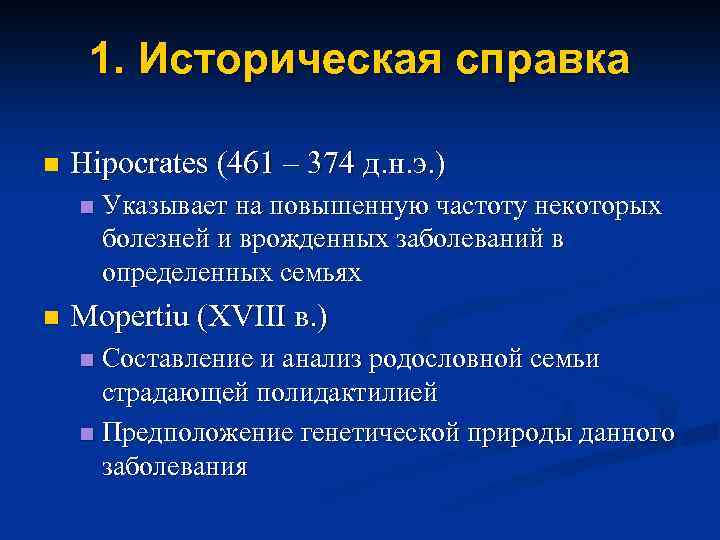 1. Историческая справка

Hipocrates (461 – 374 д.н.э.)

Указывает на повышенную частоту некоторых болезней и врожденных заболеваний в определенных семьях

Mopertiu (XVIII в.)

Составление и анализ родословной семьи страдающей полидактилией

Предположение генетической природы данного заболевания